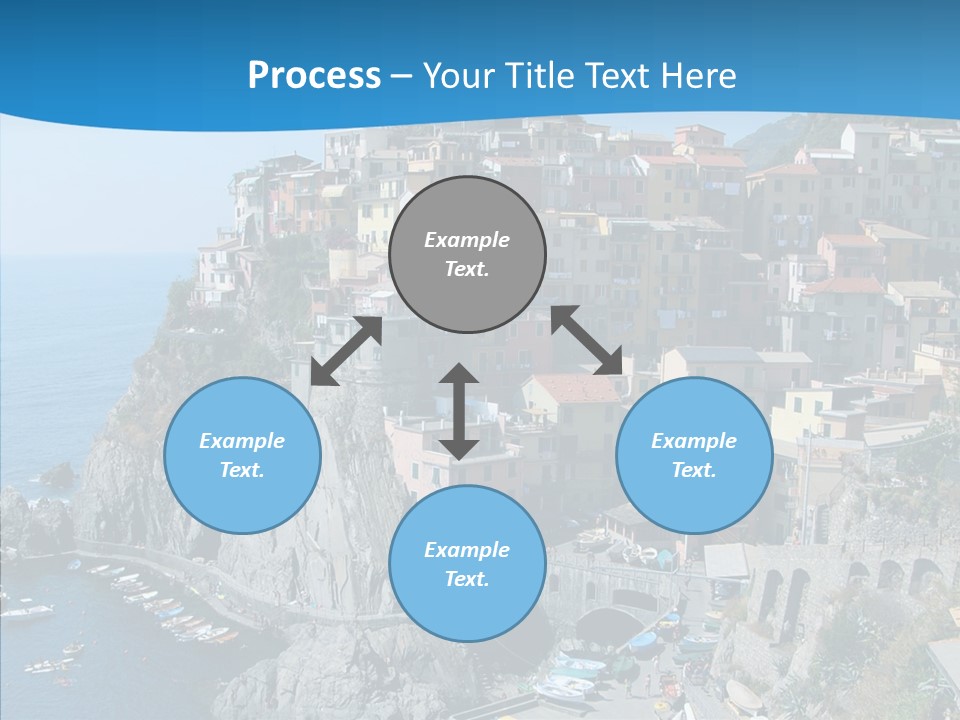 Process – Your Title Text Here

Example Text.

Example Text.

Example Text.

Example Text.